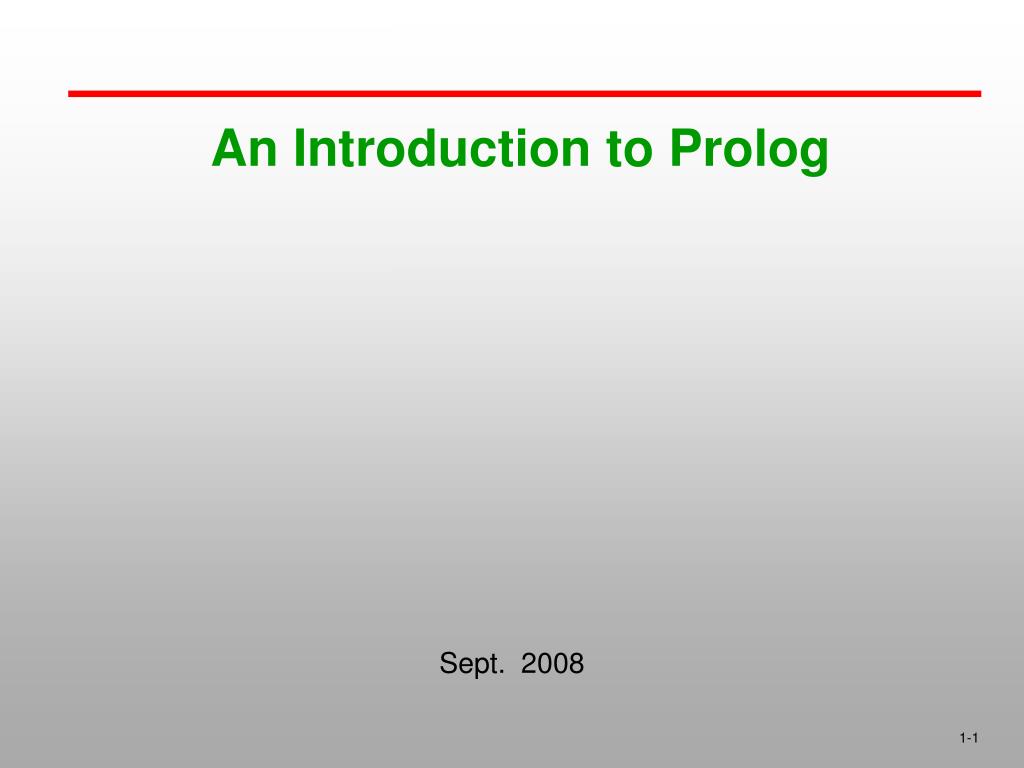 An Introduction to Prolog

Sept. 2008

1-1